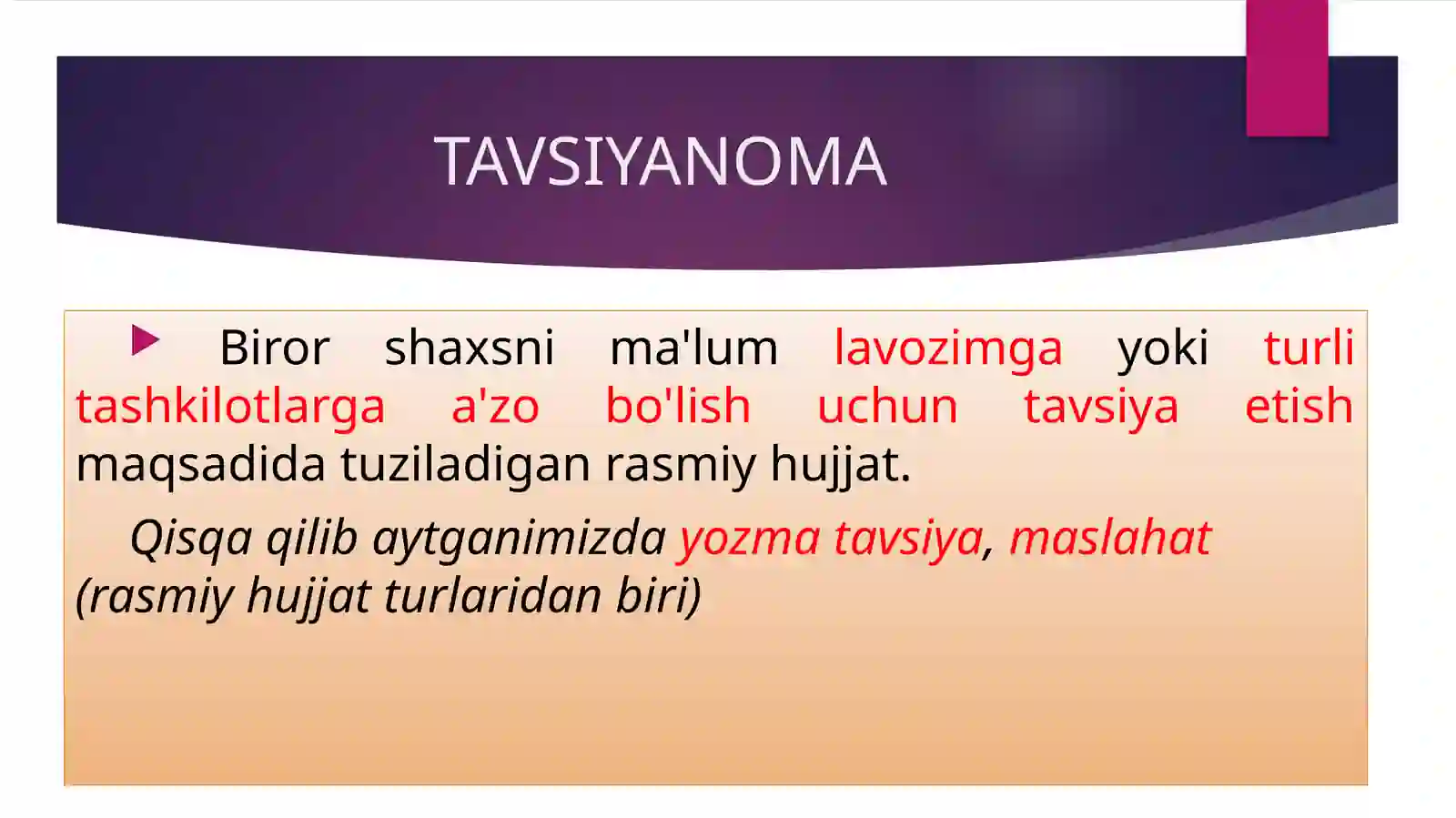 TAVSIYANOMA

Biror shaxsni ma'lum lavozimga yoki turli tashkilotlarga a'zo bo'lish uchun tavsiya etish maqsadida tuziladigan rasmiy hujjat.

Qisqa qilib aytganimizda yozma tavsiya, maslahat (rasmiy hujjat turlaridan biri)